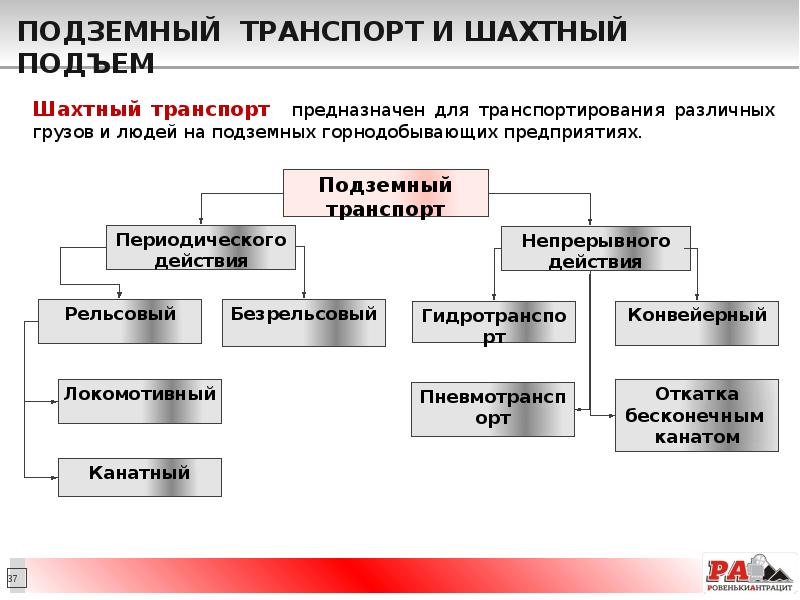 ПОДЗЕМНЫЙ ТРАНСПОРТ И ШАХТНЫЙ ПОДЪЕМ

Шахтный транспорт предназначен для транспортирования различных грузов и людей на подземных горнодобывающих предприятиях.

Подземный транспорт

Периодического действия

Непрерывного действия

Рельсовый

Безрельсовый

Гидротранспорт

Конвейерный

Локомотивный

Пневмотранспорт

Откатка бесконечным канатом

Канатный

37

РА
РОВЕНЬКИАНТРАЦИТ